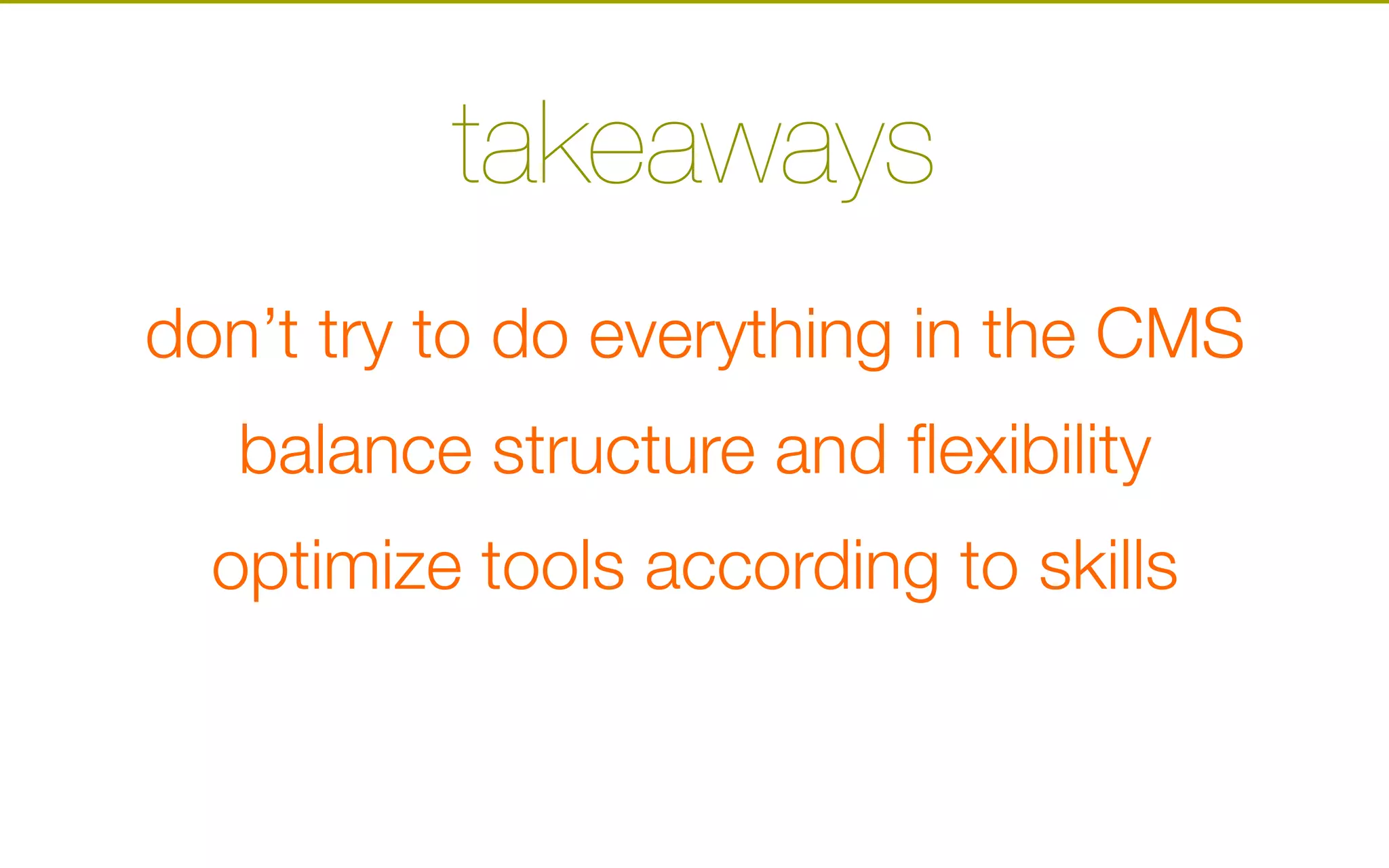 takeaways

don’t try to do everything in the CMS

balance structure and flexibility

optimize tools according to skills